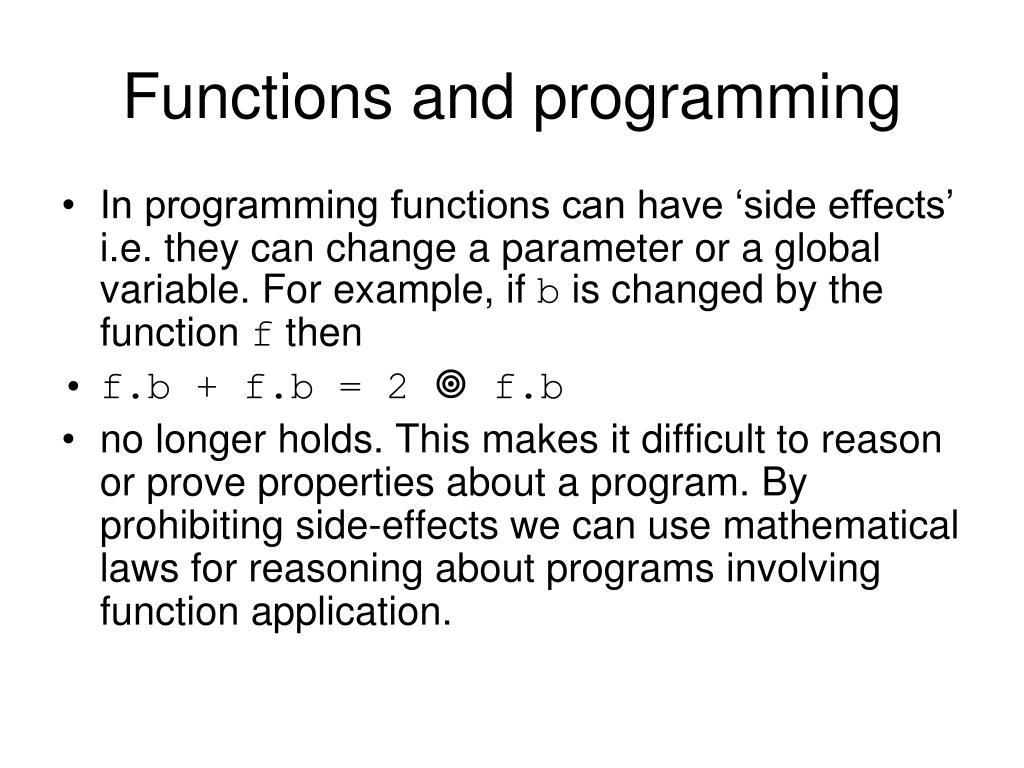 Functions and programming

• In programming functions can have ‘side effects’ i.e. they can change a parameter or a global variable. For example, if b is changed by the function f then

• f.b + f.b = 2 ◎ f.b

• no longer holds. This makes it difficult to reason or prove properties about a program. By prohibiting side-effects we can use mathematical laws for reasoning about programs involving function application.